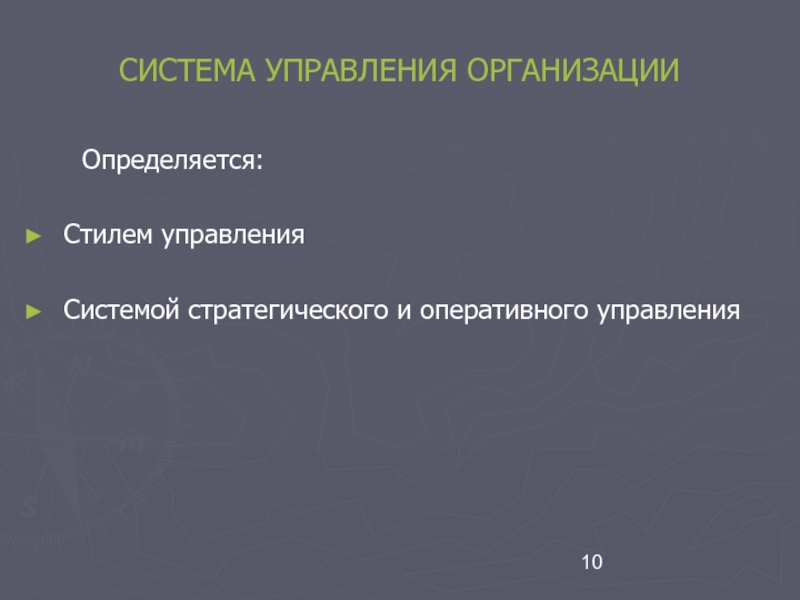 СИСТЕМА УПРАВЛЕНИЯ ОРГАНИЗАЦИИ

Определяется:

► Стилем управления

► Системой стратегического и оперативного управления

10